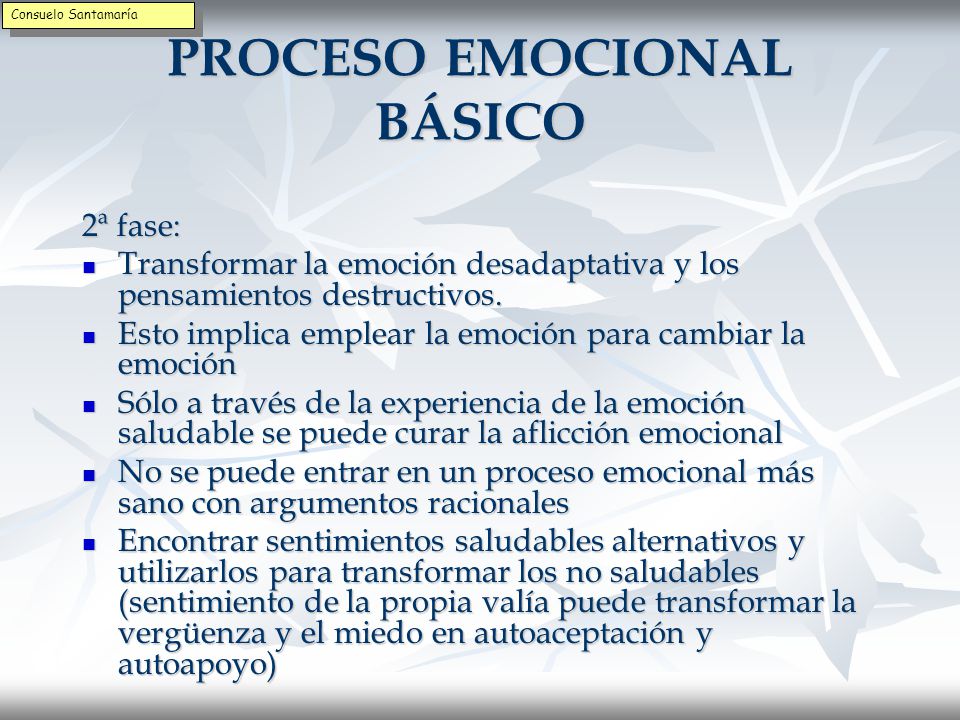 Consuelo Santamaría

PROCESO EMOCIONAL BÁSICO

2ª fase:

- Transformar la emoción desadaptativa y los pensamientos destructivos.
- Esto implica emplear la emoción para cambiar la emoción
- Sólo a través de la experiencia de la emoción saludable se puede curar la aflicción emocional
- No se puede entrar en un proceso emocional más sano con argumentos racionales
- Encontrar sentimientos saludables alternativos y utilizarlos para transformar los no saludables (sentimiento de la propia valía puede transformar la vergüenza y el miedo en autoaceptación y autoapoyo)